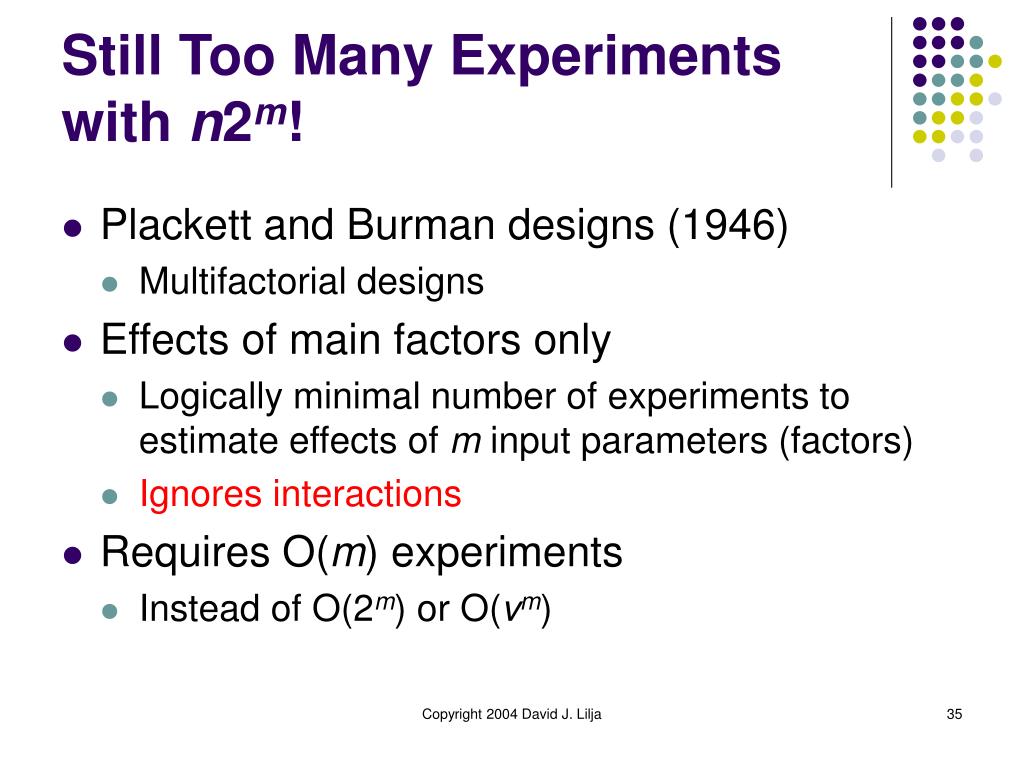 Still Too Many Experiments with $n2^m$!

- Plackett and Burman designs (1946)
  - Multifactorial designs
- Effects of main factors only
  - Logically minimal number of experiments to estimate effects of $m$ input parameters (factors)
  - Ignores interactions
- Requires O($m$) experiments
  - Instead of O($2^m$) or O($v^m$)

Copyright 2004 David J. Lilja

35